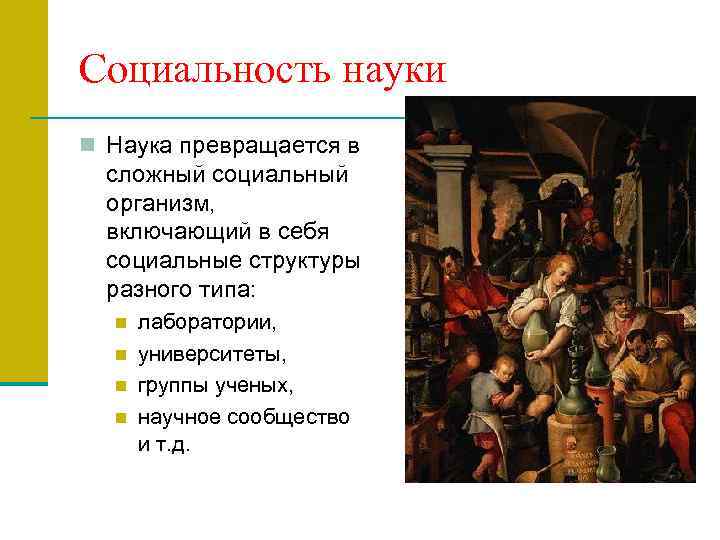 Социальность науки

Наука превращается в сложный социальный организм, включающий в себя социальные структуры разного типа:

лаборатории,

университеты,

группы ученых,

научное сообщество и т.д.